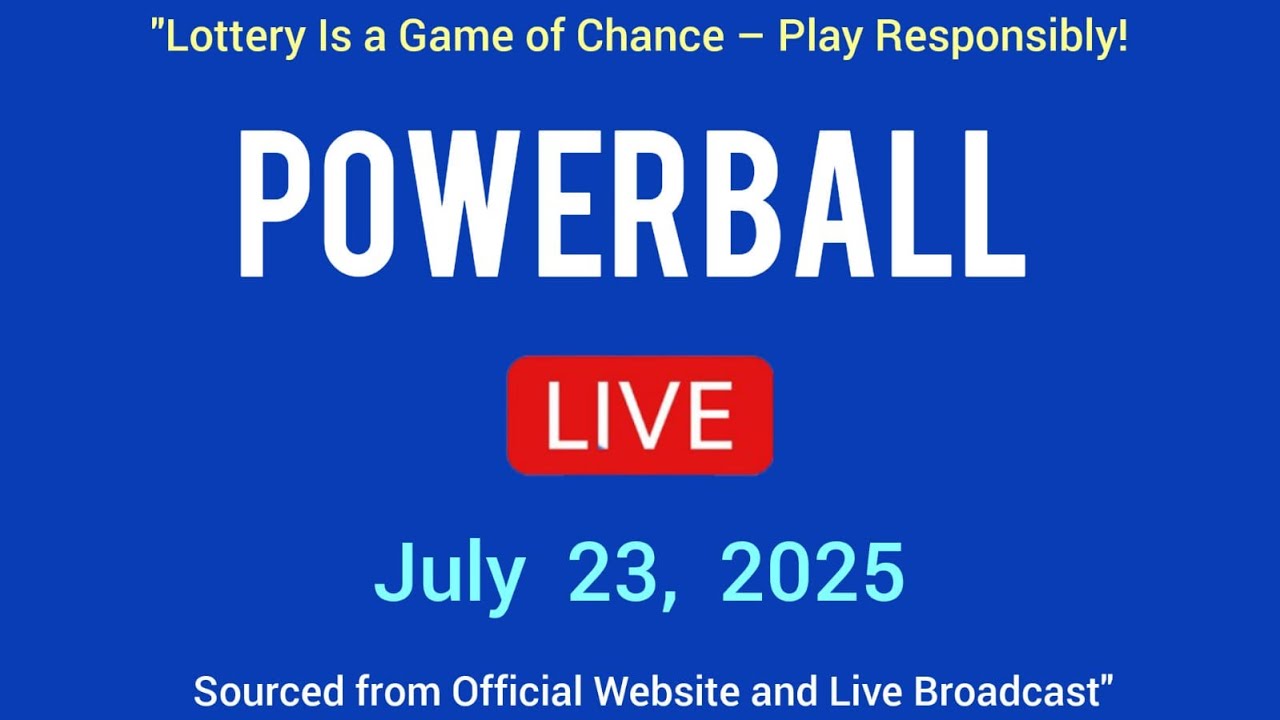 "Lottery Is a Game of Chance – Play Responsibly!

POWERBALL

LIVE

July 23, 2025

Sourced from Official Website and Live Broadcast"